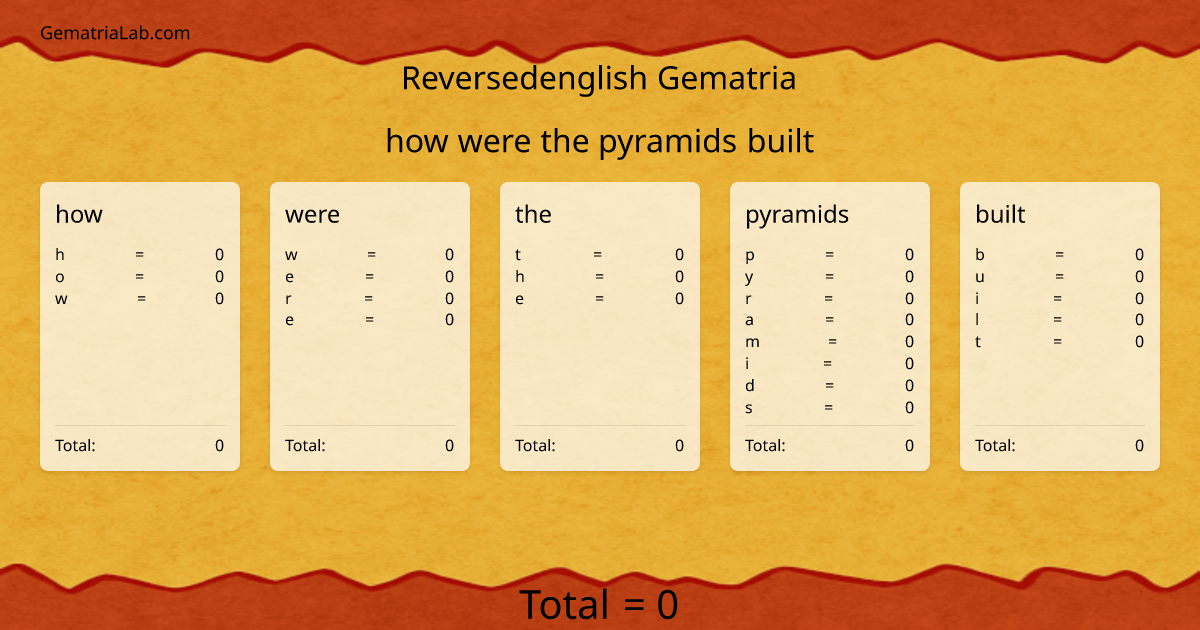 GematriaLab.com

Reversedenglish Gematria

how were the pyramids built

how

h = 0
o = 0
w = 0

Total: 0

were

w = 0
e = 0
r = 0
e = 0

Total: 0

the

t = 0
h = 0
e = 0

Total: 0

pyramids

p = 0
y = 0
r = 0
a = 0
m = 0
i = 0
d = 0
s = 0

Total: 0

built

b = 0
u = 0
i = 0
l = 0
t = 0

Total: 0

Total = 0